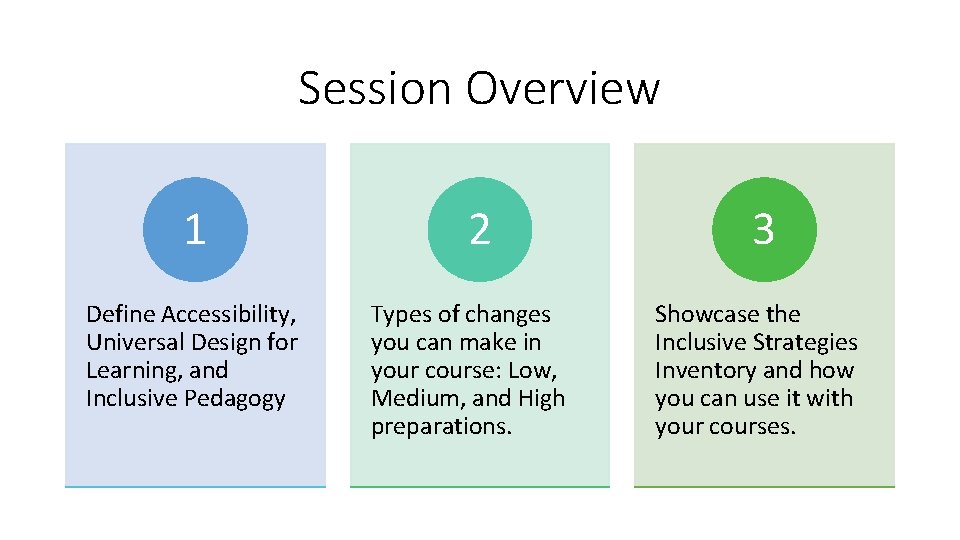 Session Overview

1

Define Accessibility, Universal Design for Learning, and Inclusive Pedagogy

2

Types of changes you can make in your course: Low, Medium, and High preparations.

3

Showcase the Inclusive Strategies Inventory and how you can use it with your courses.